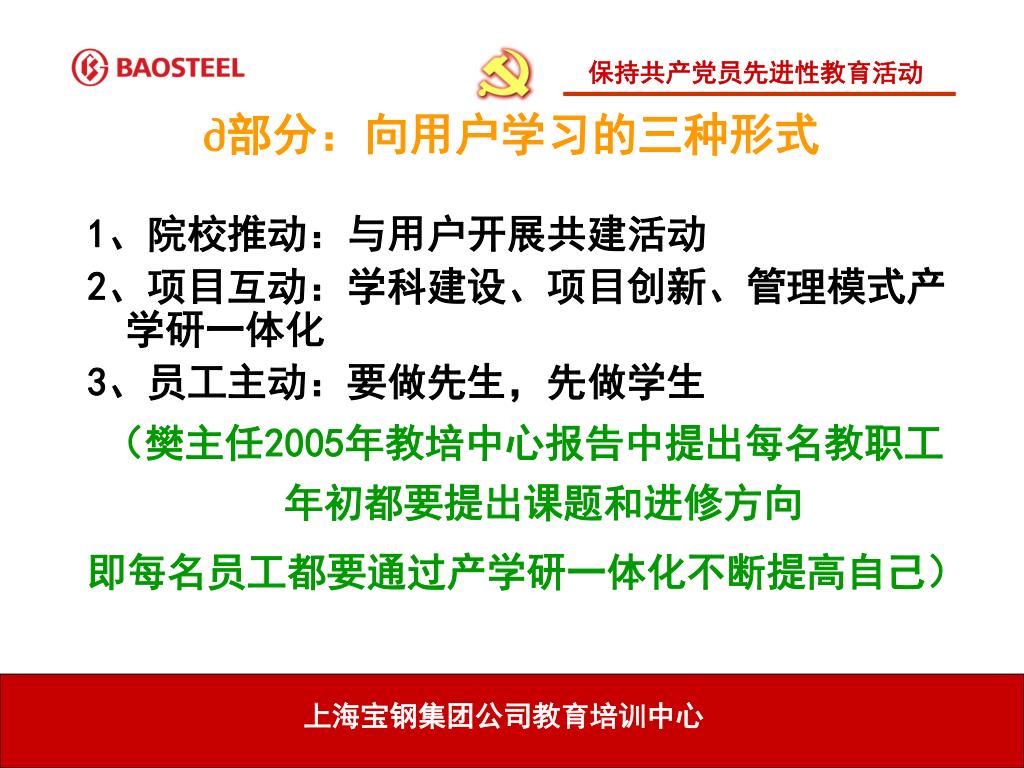 BAOSTEEL

保持共产党员先进性教育活动

∂部分：向用户学习的三种形式

1、院校推动：与用户开展共建活动

2、项目互动：学科建设、项目创新、管理模式产学研一体化

3、员工主动：要做先生，先做学生

（樊主任2005年教培中心报告中提出每名教职工年初都要提出课题和进修方向

即每名员工都要通过产学研一体化不断提高自己）

上海宝钢集团公司教育培训中心